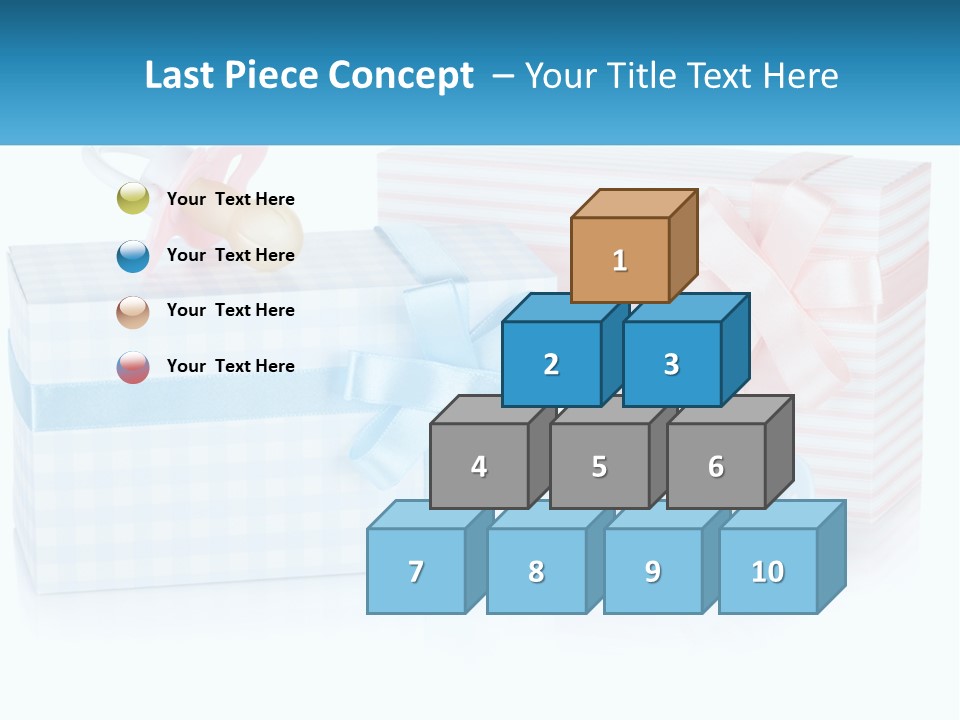 Last Piece Concept – Your Title Text Here

Your Text Here

Your Text Here

Your Text Here

Your Text Here

1

2

3

4

5

6

7

8

9

10